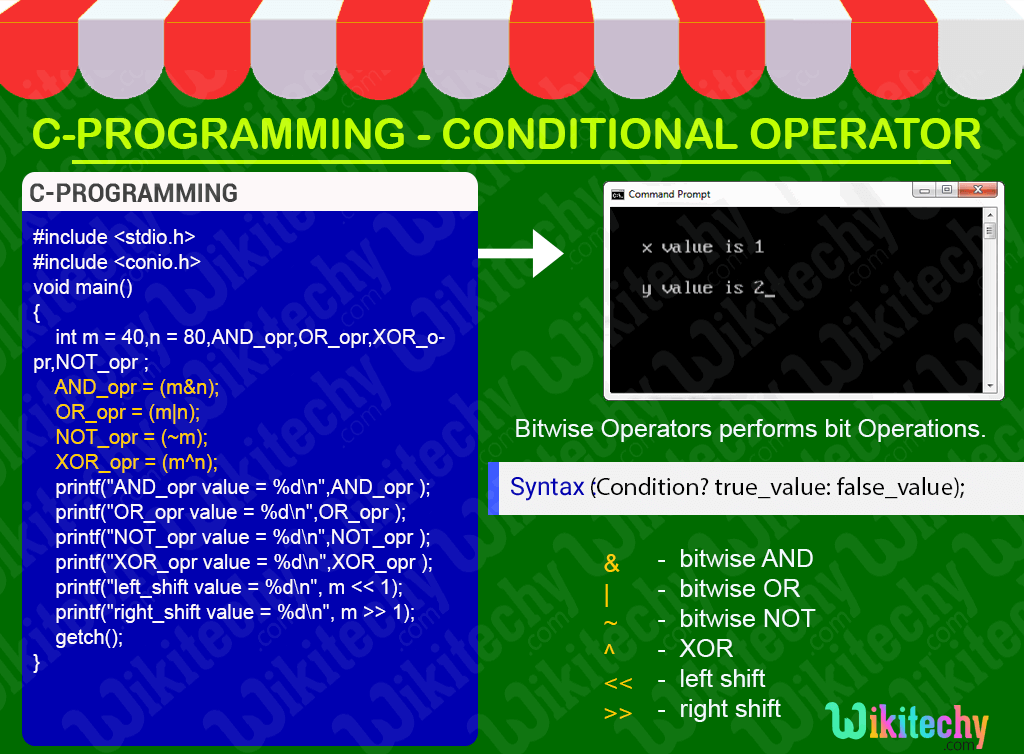 C-PROGRAMMING - CONDITIONAL OPERATOR

C-PROGRAMMING

#include <stdio.h>
#include <conio.h>
void main()
{
int m = 40,n = 80,AND_opr,OR_opr,XOR_opr,NOT_opr ;
AND_opr = (m&n);
OR_opr = (m|n);
NOT_opr = (~m);
XOR_opr = (m^n);
printf("AND_opr value = %d\n",AND_opr );
printf("OR_opr value = %d\n",OR_opr );
printf("NOT_opr value = %d\n",NOT_opr );
printf("XOR_opr value = %d\n",XOR_opr );
printf("left_shift value = %d\n", m << 1);
printf("right_shift value = %d\n", m >> 1);
getch();
}

Command Prompt

x value is 1

y value is 2_

Bitwise Operators performs bit Operations.

Syntax (Condition? true_value: false_value);

& - bitwise AND
| - bitwise OR
~ - bitwise NOT
^ - XOR
<< - left shift
>> - right shift

Wikitechy
.com